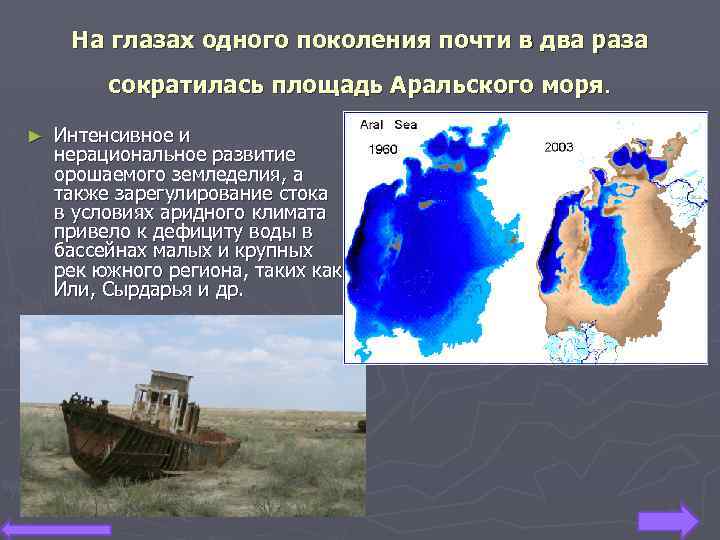 На глазах одного поколения почти в два раза сократилась площадь Аральского моря.

► Интенсивное и нерациональное развитие орошаемого земледелия, а также зарегулирование стока в условиях аридного климата привело к дефициту воды в бассейнах малых и крупных рек южного региона, таких как Или, Сырдарья и др.

Aral Sea
1960
2003